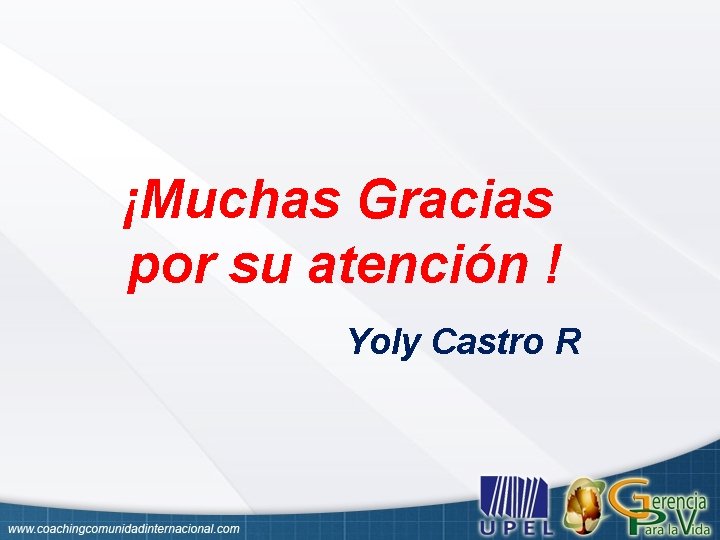 ¡Muchas Gracias por su atención !

Yoly Castro R

www.coachingcomunidadinternacional.com

UPEL

Gerencia Para la Vida